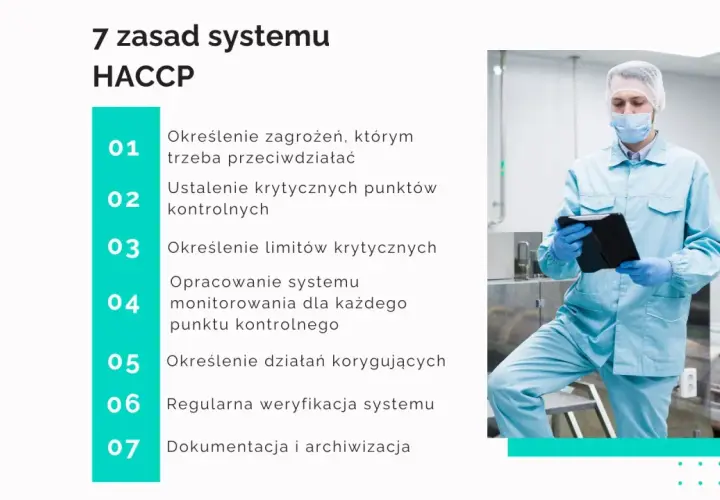 7 zasad systemu HACCP

01 Określenie zagrożeń, którym trzeba przeciwdziałać

02 Ustalenie krytycznych punktów kontrolnych

03 Określenie limitów krytycznych

04 Opracowanie systemu monitorowania dla każdego punktu kontrolnego

05 Określenie działań korygujących

06 Regularna weryfikacja systemu

07 Dokumentacja i archiwizacja